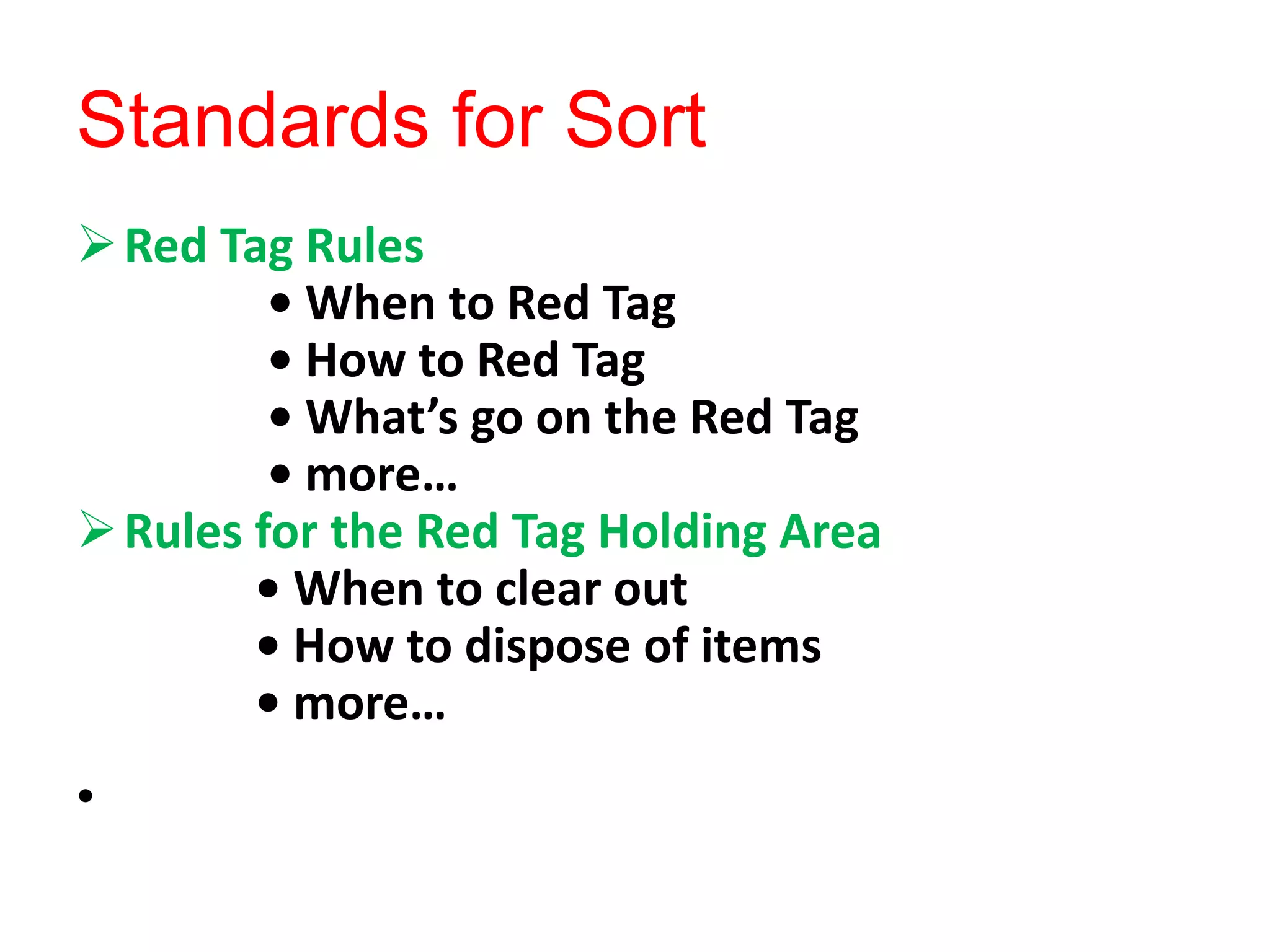 Standards for Sort

➢ Red Tag Rules
• When to Red Tag
• How to Red Tag
• What’s go on the Red Tag
• more…
➢ Rules for the Red Tag Holding Area
• When to clear out
• How to dispose of items
• more…

•